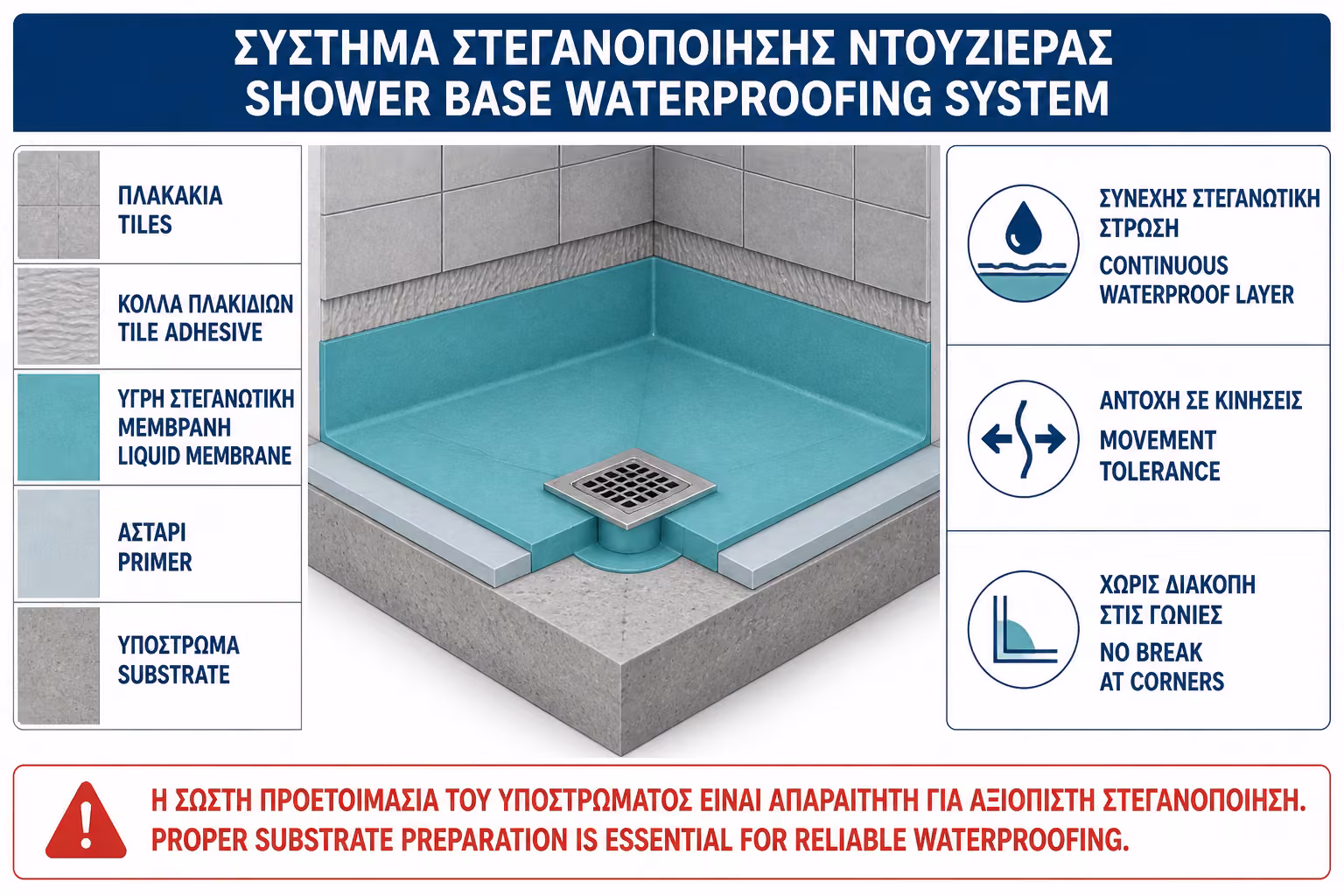 ΣΥΣΤΗΜΑ ΣΤΕΓΑΝΟΠΟΙΗΣΗΣ ΝΤΟΥΖΙΕΡΑΣ
SHOWER BASE WATERPROOFING SYSTEM

ΠΛΑΚΑΚΙΑ
TILES

ΚΟΛΛΑ ΠΛΑΚΙΔΙΩΝ
TILE ADHESIVE

ΥΓΡΗ ΣΤΕΓΑΝΩΤΙΚΗ ΜΕΜΒΡΑΝΗ
LIQUID MEMBRANE

ΑΣΤΑΡΙ
PRIMER

ΥΠΟΣΤΡΩΜΑ
SUBSTRATE

ΣΥΝΕΧΗΣ ΣΤΕΓΑΝΩΤΙΚΗ ΣΤΡΩΣΗ
CONTINUOUS WATERPROOF LAYER

ΑΝΤΟΧΗ ΣΕ ΚΙΝΗΣΕΙΣ
MOVEMENT TOLERANCE

ΧΩΡΙΣ ΔΙΑΚΟΠΗ ΣΤΙΣ ΓΩΝΙΕΣ
NO BREAK AT CORNERS

Η ΣΩΣΤΗ ΠΡΟΕΤΟΙΜΑΣΙΑ ΤΟΥ ΥΠΟΣΤΡΩΜΑΤΟΣ ΕΙΝΑΙ ΑΠΑΡΑΙΤΗΤΗ ΓΙΑ ΑΞΙΟΠΙΣΤΗ ΣΤΕΓΑΝΟΠΟΙΗΣΗ.
PROPER SUBSTRATE PREPARATION IS ESSENTIAL FOR RELIABLE WATERPROOFING.